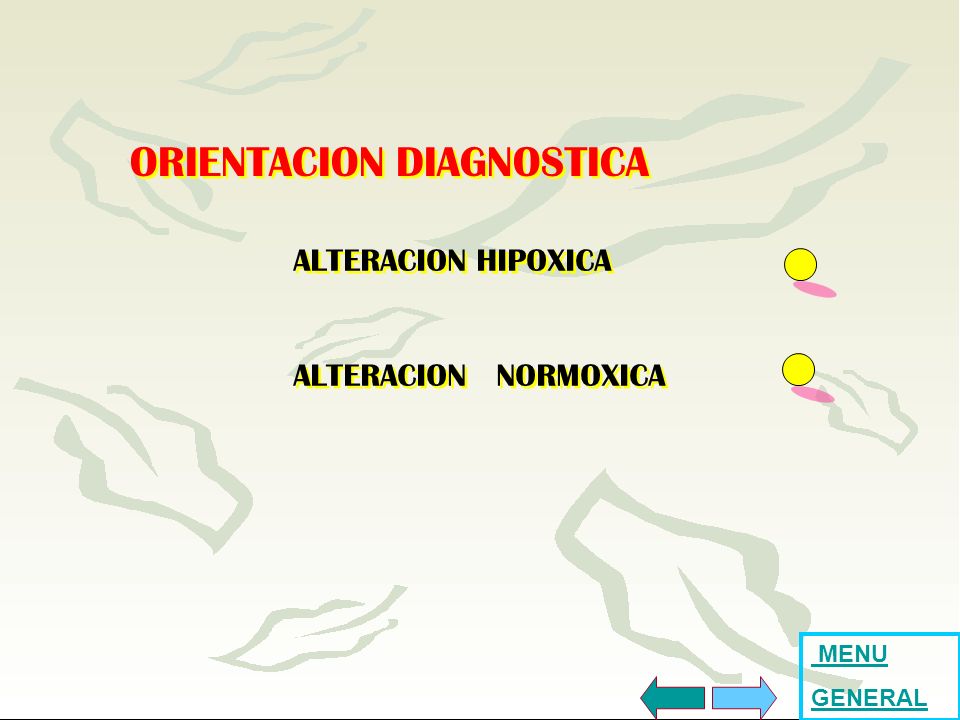 ORIENTACION DIAGNOSTICA

ALTERACION HIPOXICA

ALTERACION NORMOXICA

MENU
GENERAL